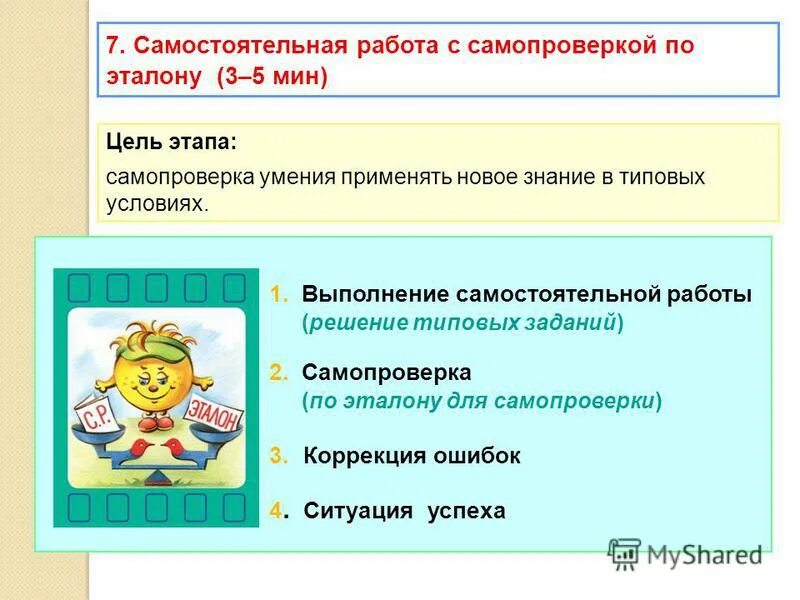 7. Самостоятельная работа с самопроверкой по эталону (3–5 мин)

Цель этапа:

самопроверка умения применять новое знание в типовых условиях.

С.Р.

ЭТАЛОН

1. Выполнение самостоятельной работы (решение типовых заданий)

2. Самопроверка (по эталону для самопроверки)

3. Коррекция ошибок

4. Ситуация успеха

MyShared